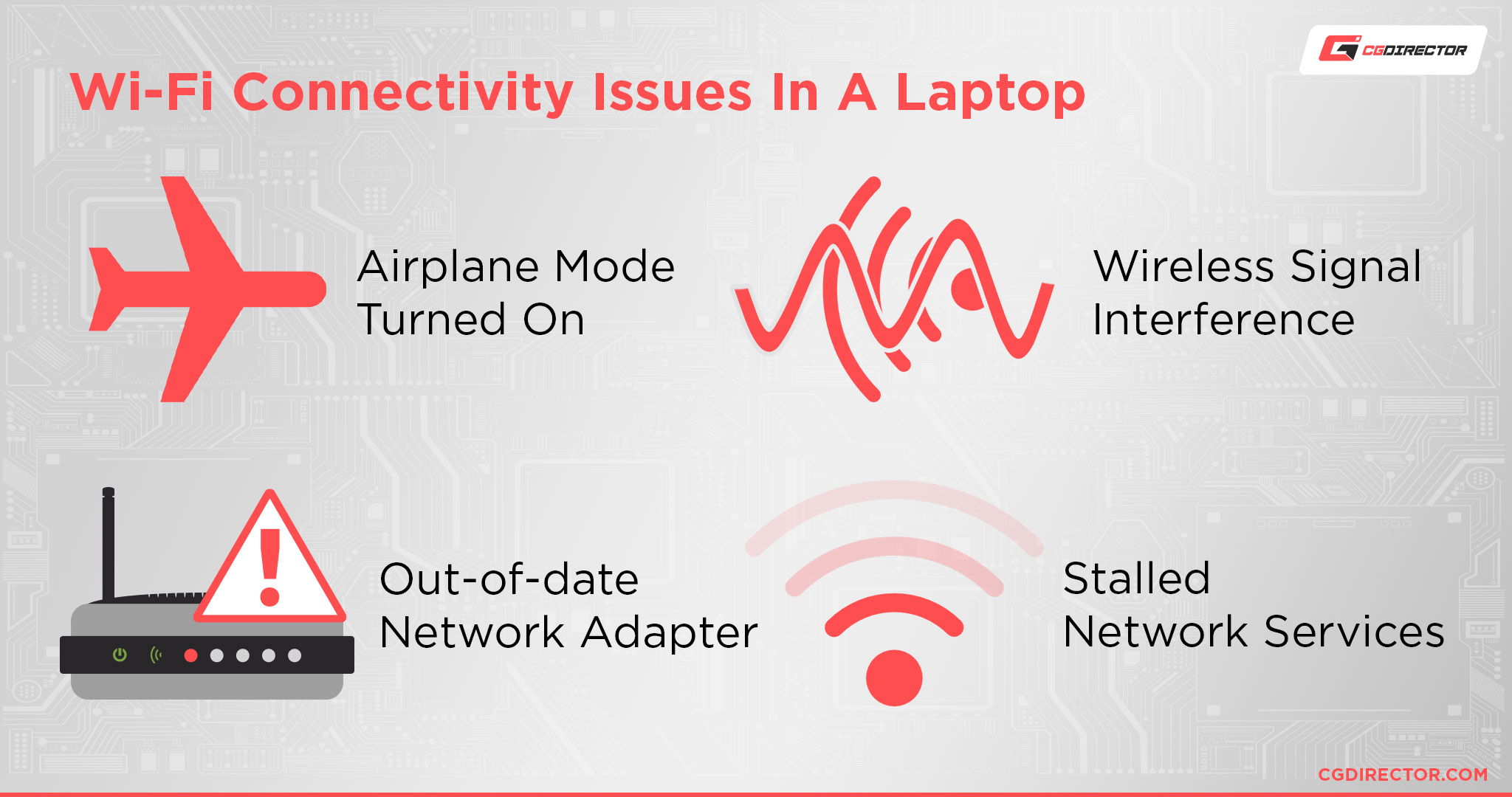 CGDIRECTOR

Wi-Fi Connectivity Issues In A Laptop

Airplane Mode Turned On

Wireless Signal Interference

Out-of-date Network Adapter

Stalled Network Services

CGDIRECTOR.COM